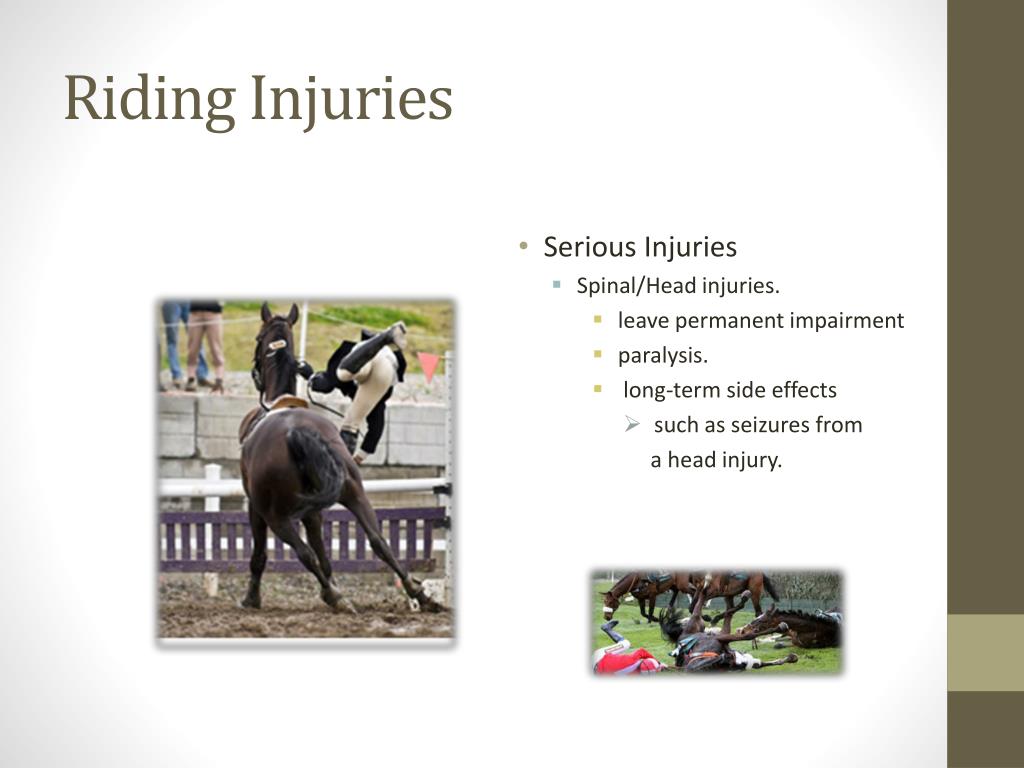 Riding Injuries

• Serious Injuries
  ▪ Spinal/Head injuries.
    ▪ leave permanent impairment
    ▪ paralysis.
    ▪ long-term side effects
      ➢ such as seizures from a head injury.